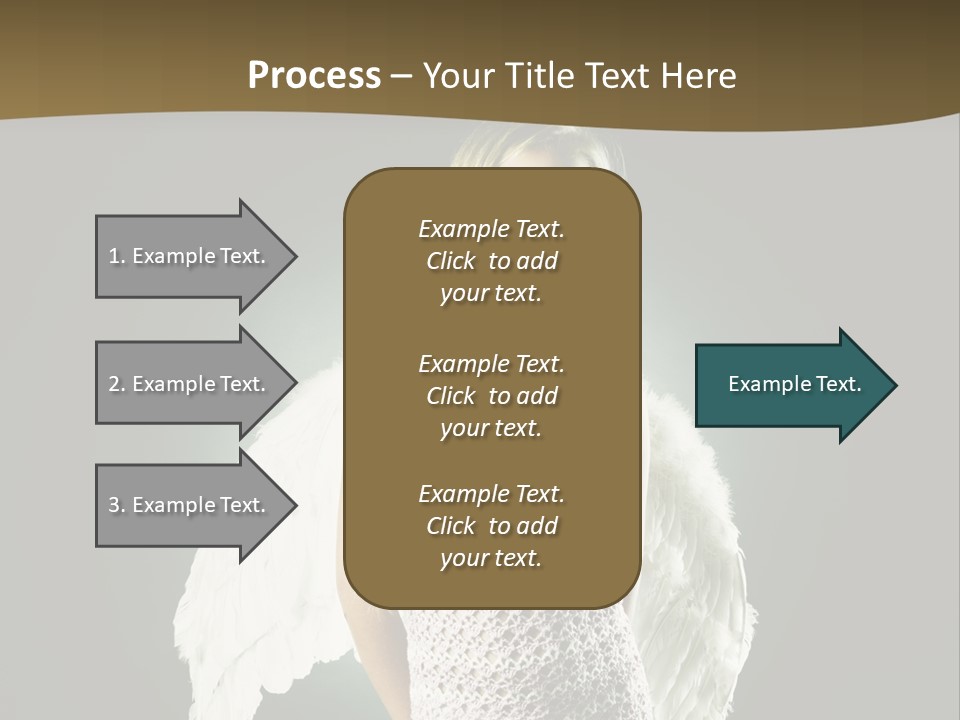 Process – Your Title Text Here

1. Example Text.

2. Example Text.

3. Example Text.

Example Text. Click to add your text.

Example Text. Click to add your text.

Example Text. Click to add your text.

Example Text.